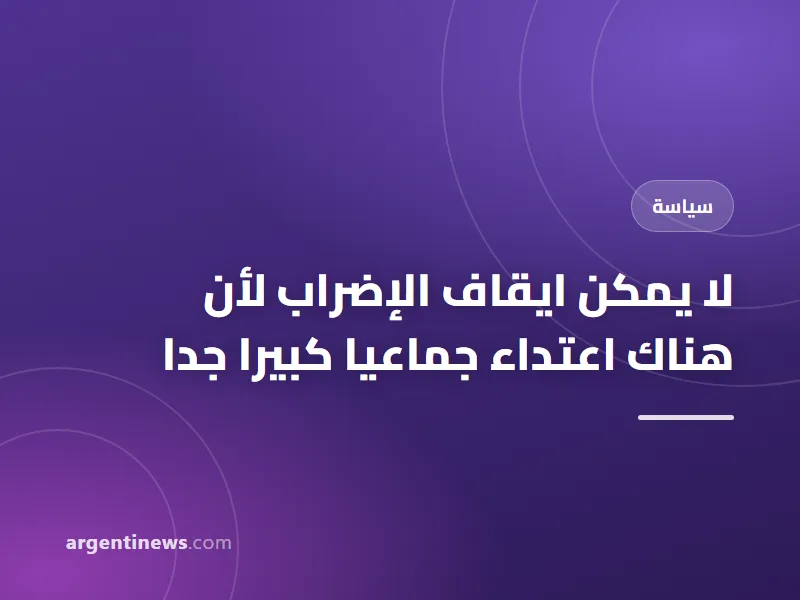 سياسة

لا يمكن ايقاف الإضراب لأن هناك اعتداء جماعيا كبيرا جدا

argentinews.com